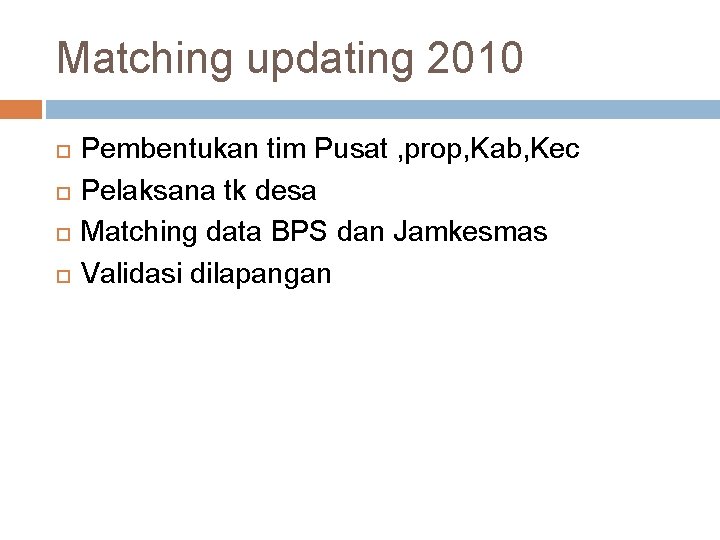 Matching updating 2010

Pembentukan tim Pusat ,prop,Kab,Kec
Pelaksana tk desa
Matching data BPS dan Jamkesmas
Validasi dilapangan